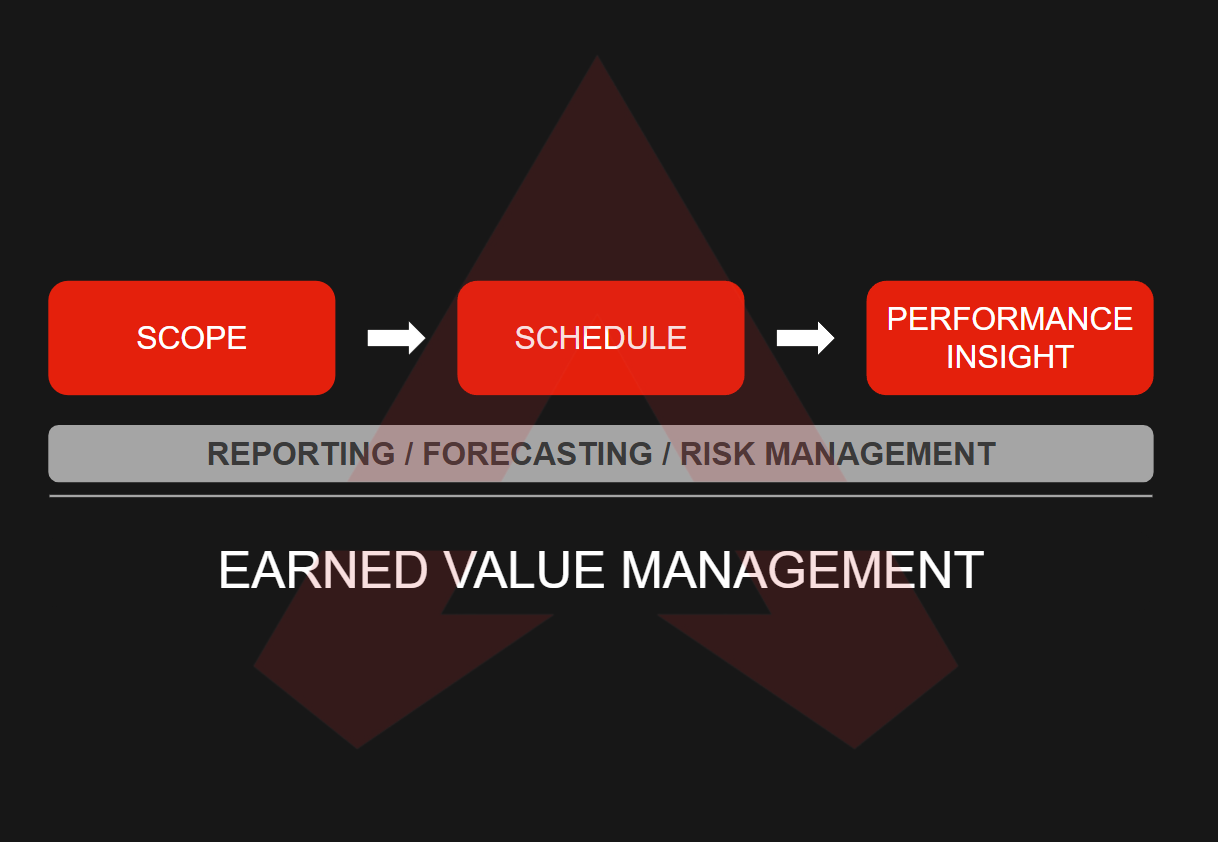 SCOPE

SCHEDULE

PERFORMANCE INSIGHT

REPORTING / FORECASTING / RISK MANAGEMENT

EARNED VALUE MANAGEMENT